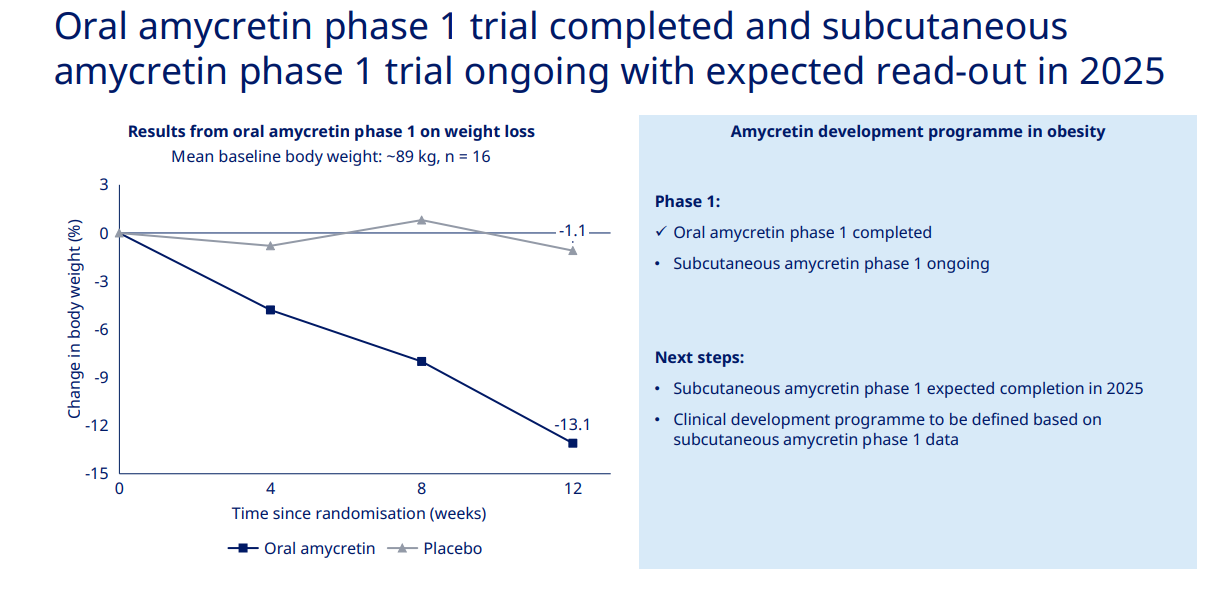 Oral amycretin phase 1 trial completed and subcutaneous amycretin phase 1 trial ongoing with expected read-out in 2025

Results from oral amycretin phase 1 on weight loss
Mean baseline body weight: ~89 kg, n = 16

Change in body weight (%)
3
0
-3
-6
-9
-12
-15
-1.1
-13.1
0
4
8
12
Time since randomisation (weeks)
Oral amycretin
Placebo

Amycretin development programme in obesity

Phase 1:
✓ Oral amycretin phase 1 completed
• Subcutaneous amycretin phase 1 ongoing

Next steps:
• Subcutaneous amycretin phase 1 expected completion in 2025
• Clinical development programme to be defined based on subcutaneous amycretin phase 1 data